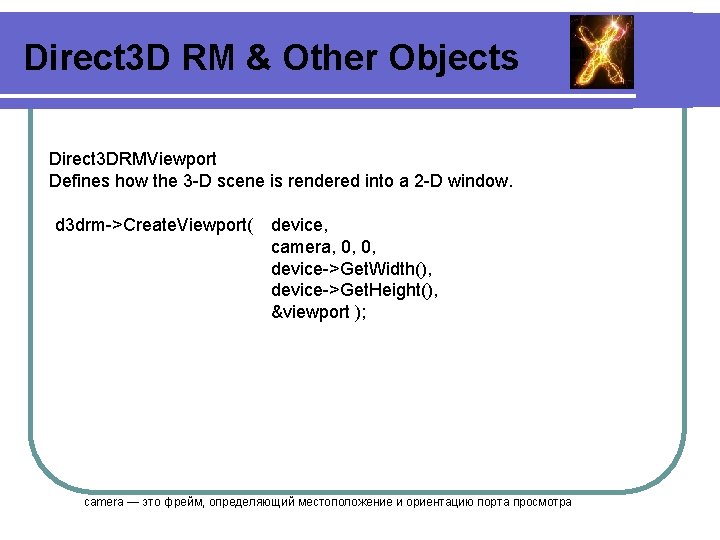 Direct3D RM & Other Objects

Direct3DRMViewport
Defines how the 3-D scene is rendered into a 2-D window.

d3drm->CreateViewport( device,
camera, 0, 0,
device->GetWidth(),
device->GetHeight(),
&viewport );

camera — это фрейм, определяющий местоположение и ориентацию порта просмотра